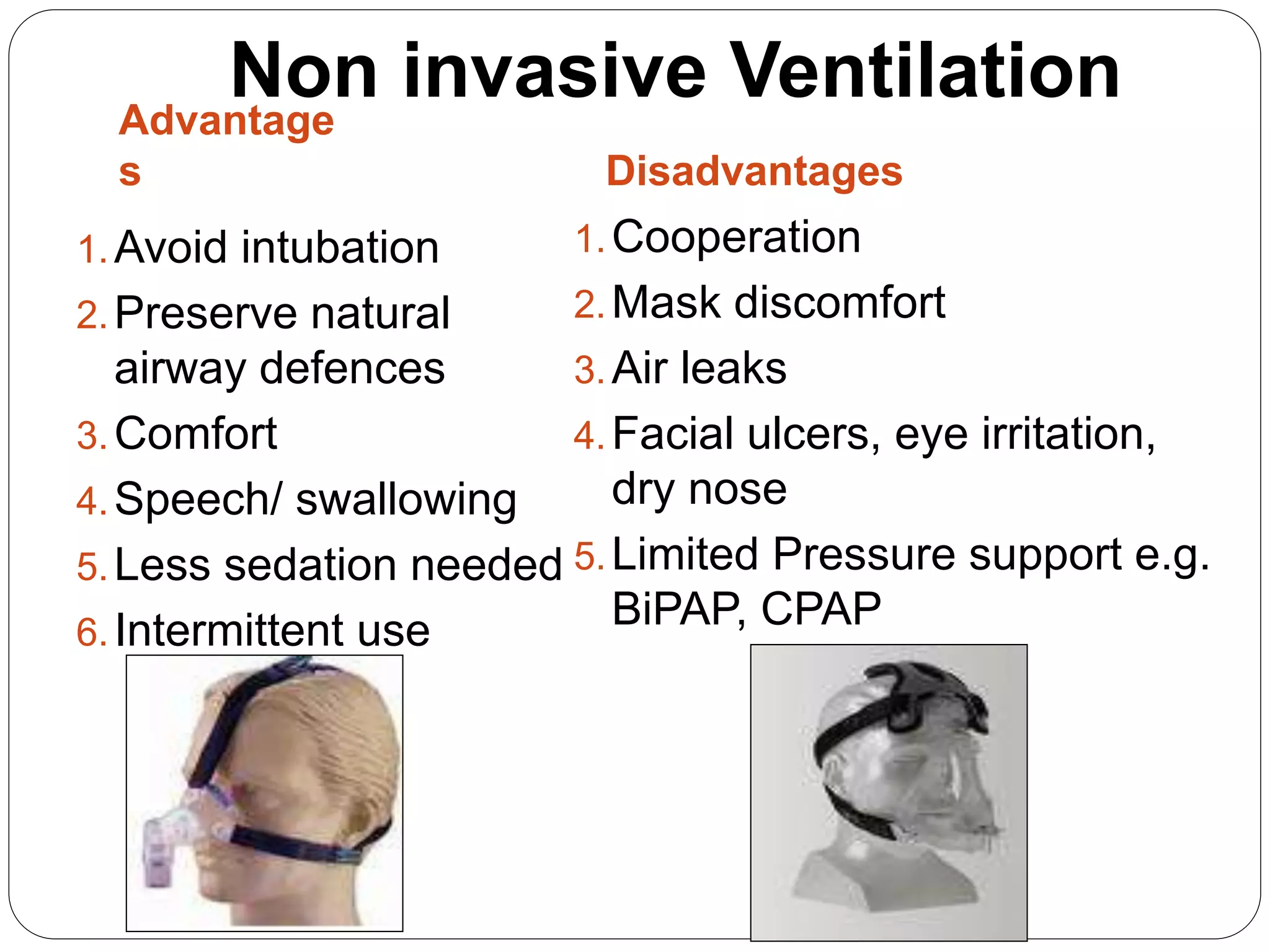 Non invasive Ventilation

Advantages

1. Avoid intubation
2. Preserve natural airway defences
3. Comfort
4. Speech/ swallowing
5. Less sedation needed
6. Intermittent use

Disadvantages

1. Cooperation
2. Mask discomfort
3. Air leaks
4. Facial ulcers, eye irritation, dry nose
5. Limited Pressure support e.g. BiPAP, CPAP